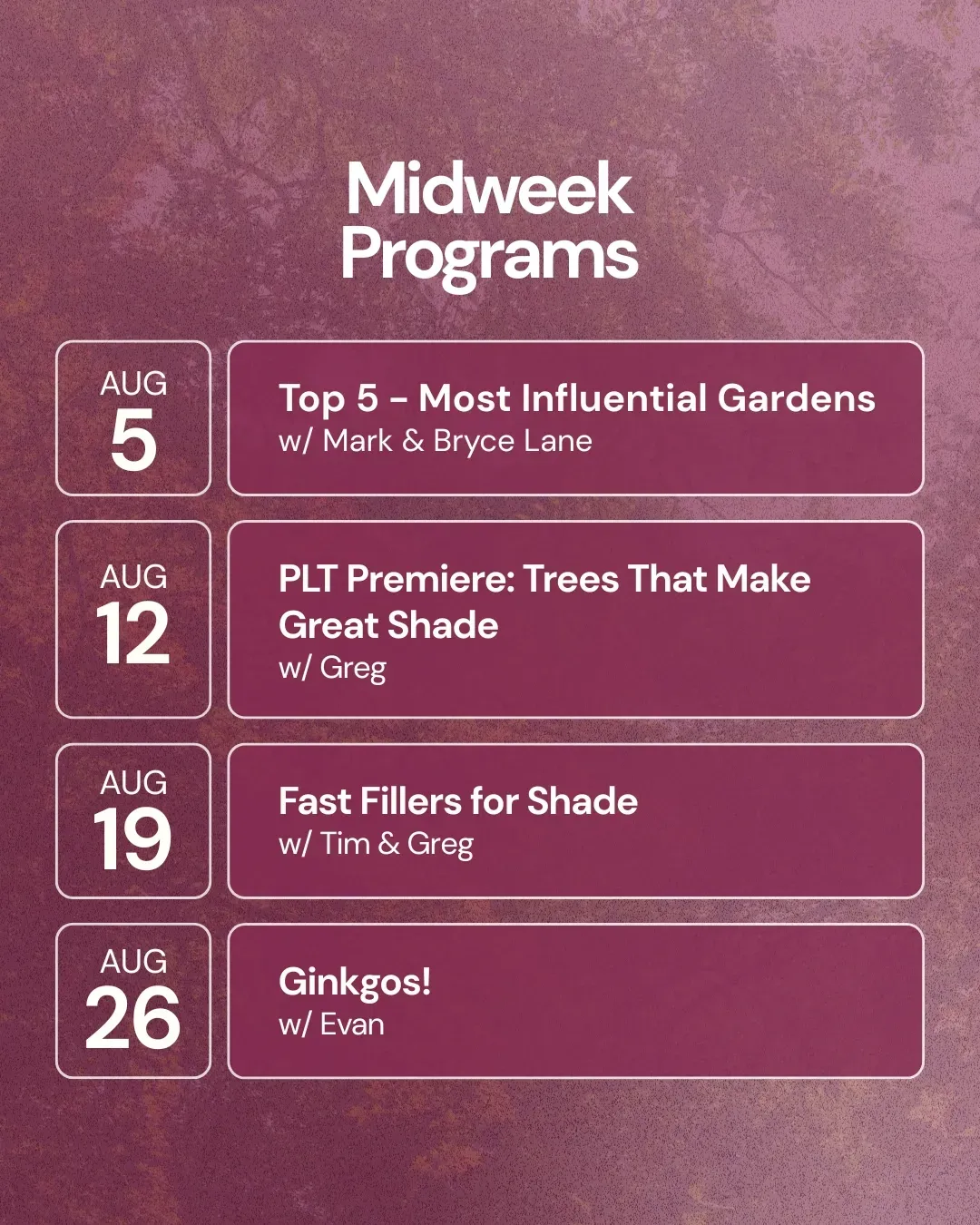 Midweek Programs

AUG
5

Top 5 - Most Influential Gardens
w/ Mark & Bryce Lane

AUG
12

PLT Premiere: Trees That Make Great Shade
w/ Greg

AUG
19

Fast Fillers for Shade
w/ Tim & Greg

AUG
26

Ginkgos!
w/ Evan